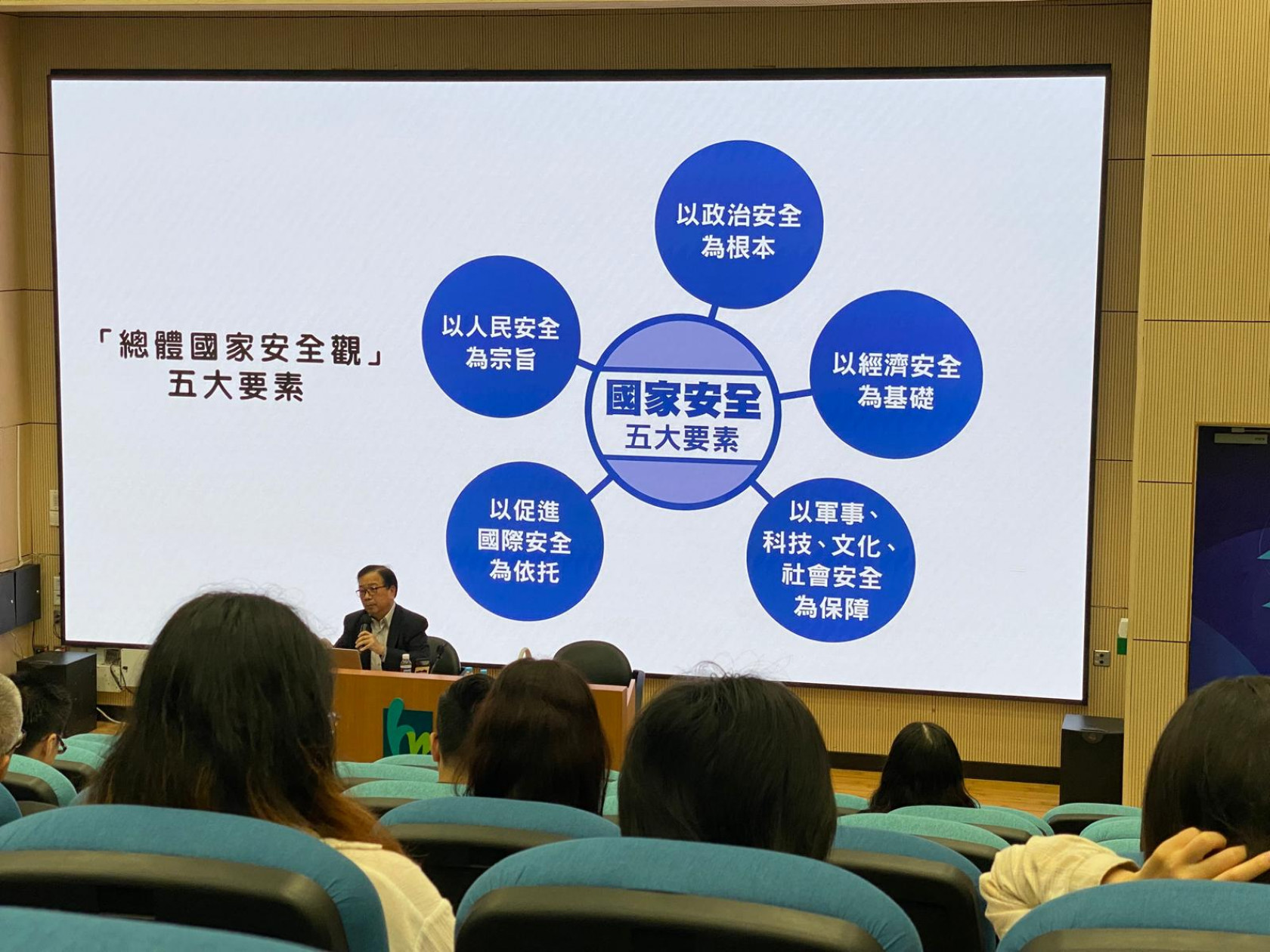 「總體國家安全觀」
五大要素

以政治安全為根本

以人民安全為宗旨

國家安全
五大要素

以經濟安全為基礎

以促進國際安全為依托

以軍事、科技、文化、社會安全為保障